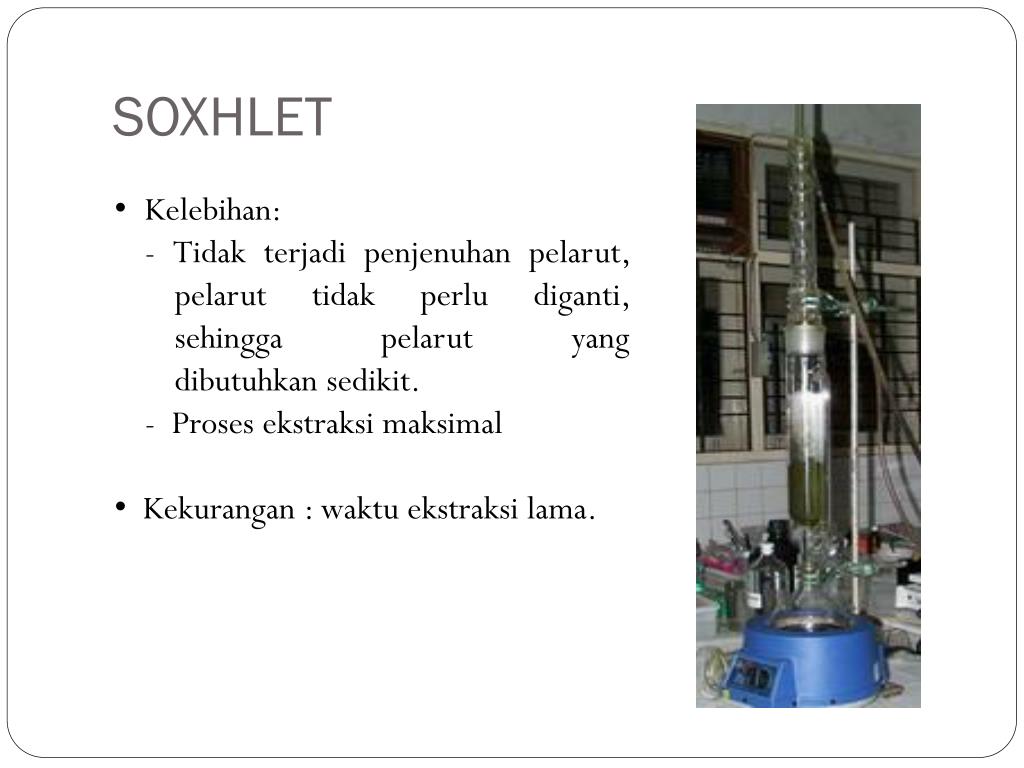 SOXHLET

• Kelebihan:

- Tidak terjadi penjenuhan pelarut, pelarut tidak perlu diganti, sehingga pelarut yang dibutuhkan sedikit.
- Proses ekstraksi maksimal

• Kekurangan : waktu ekstraksi lama.